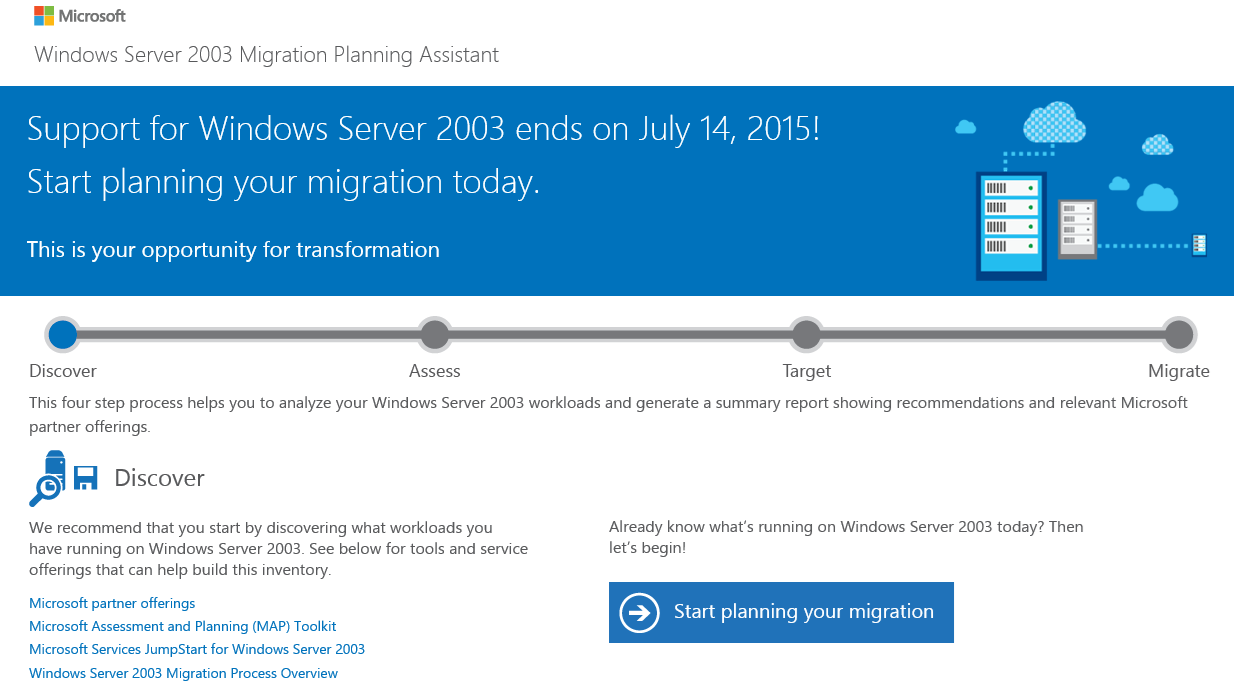 Microsoft

Windows Server 2003 Migration Planning Assistant

Support for Windows Server 2003 ends on July 14, 2015!
Start planning your migration today.

This is your opportunity for transformation

Discover
Assess
Target
Migrate

This four step process helps you to analyze your Windows Server 2003 workloads and generate a summary report showing recommendations and relevant Microsoft partner offerings.

Discover

We recommend that you start by discovering what workloads you have running on Windows Server 2003. See below for tools and service offerings that can help build this inventory.

Microsoft partner offerings
Microsoft Assessment and Planning (MAP) Toolkit
Microsoft Services JumpStart for Windows Server 2003
Windows Server 2003 Migration Process Overview

Already know what's running on Windows Server 2003 today? Then let's begin!

Start planning your migration